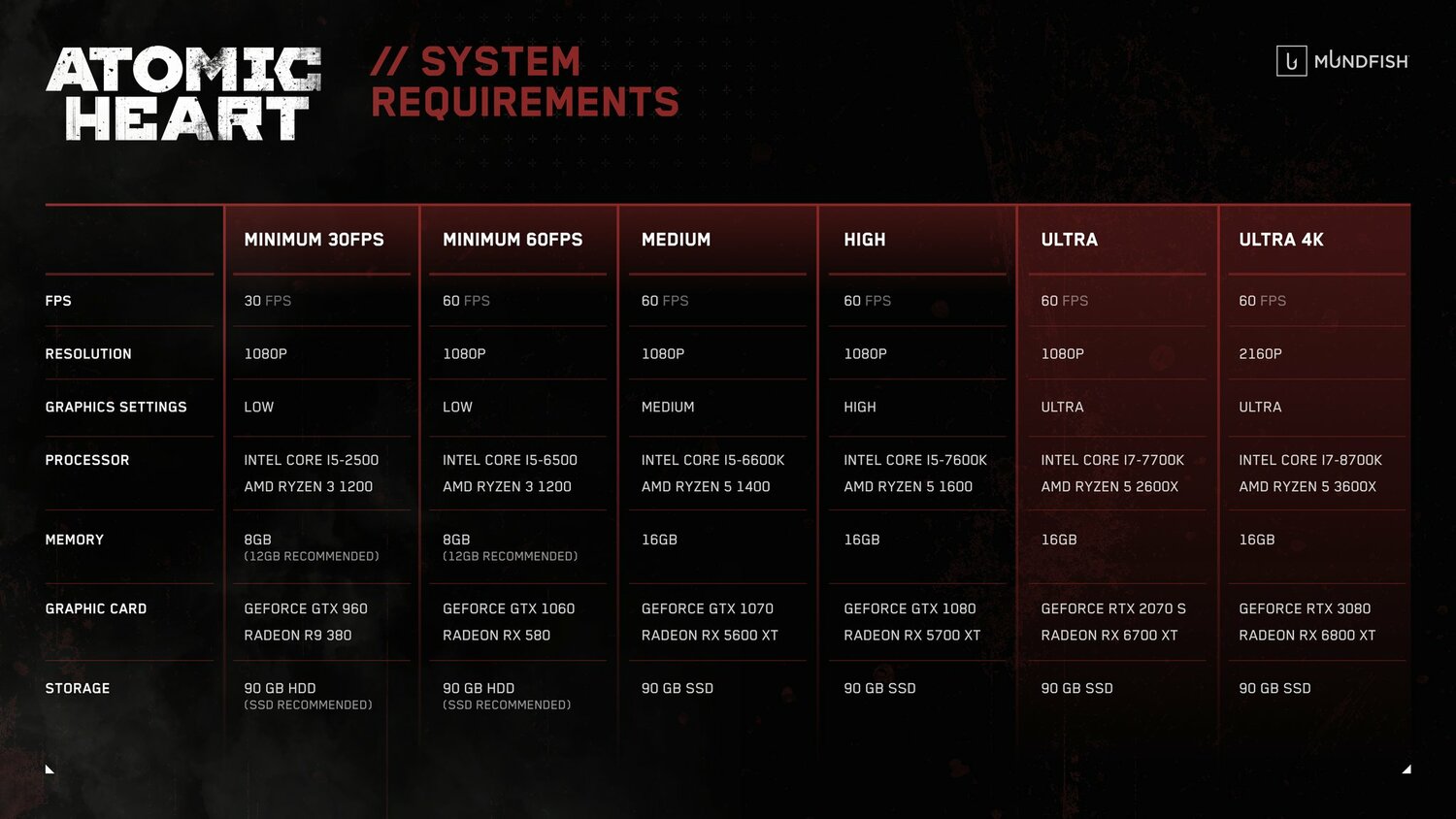 ATOMIC HEART

// SYSTEM REQUIREMENTS

MUNDFISH

| | MINIMUM 30FPS | MINIMUM 60FPS | MEDIUM | HIGH | ULTRA | ULTRA 4K |
|---|---|---|---|---|---|---|
| FPS | 30 FPS | 60 FPS | 60 FPS | 60 FPS | 60 FPS | 60 FPS |
| RESOLUTION | 1080P | 1080P | 1080P | 1080P | 1080P | 2160P |
| GRAPHICS SETTINGS | LOW | LOW | MEDIUM | HIGH | ULTRA | ULTRA |
| PROCESSOR | INTEL CORE I5-2500 AMD RYZEN 3 1200 | INTEL CORE I5-6500 AMD RYZEN 3 1200 | INTEL CORE I5-6600K AMD RYZEN 5 1400 | INTEL CORE I5-7600K AMD RYZEN 5 1600 | INTEL CORE I7-7700K AMD RYZEN 5 2600X | INTEL CORE I7-8700K AMD RYZEN 5 3600X |
| MEMORY | 8GB (12GB RECOMMENDED) | 8GB (12GB RECOMMENDED) | 16GB | 16GB | 16GB | 16GB |
| GRAPHIC CARD | GEFORCE GTX 960 RADEON R9 380 | GEFORCE GTX 1060 RADEON RX 580 | GEFORCE GTX 1070 RADEON RX 5600 XT | GEFORCE GTX 1080 RADEON RX 5700 XT | GEFORCE RTX 2070 S RADEON RX 6700 XT | GEFORCE RTX 3080 RADEON RX 6800 XT |
| STORAGE | 90 GB HDD (SSD RECOMMENDED) | 90 GB HDD (SSD RECOMMENDED) | 90 GB SSD | 90 GB SSD | 90 GB SSD | 90 GB SSD |